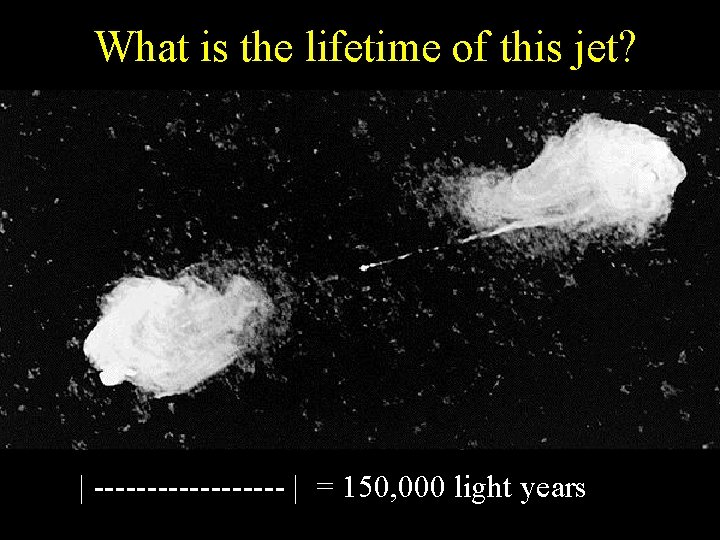 What is the lifetime of this jet?

| ------------------ | = 150,000 light years